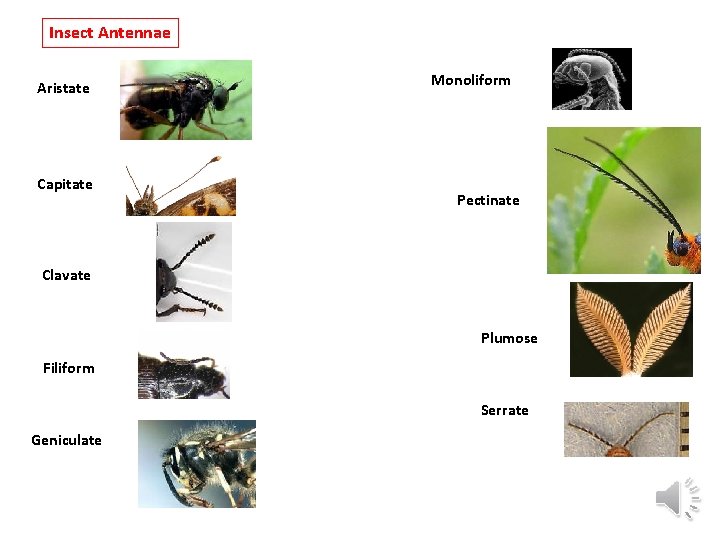 Insect Antennae

Aristate

Capitate

Clavate

Filiform

Geniculate

Monoliform

Pectinate

Plumose

Serrate